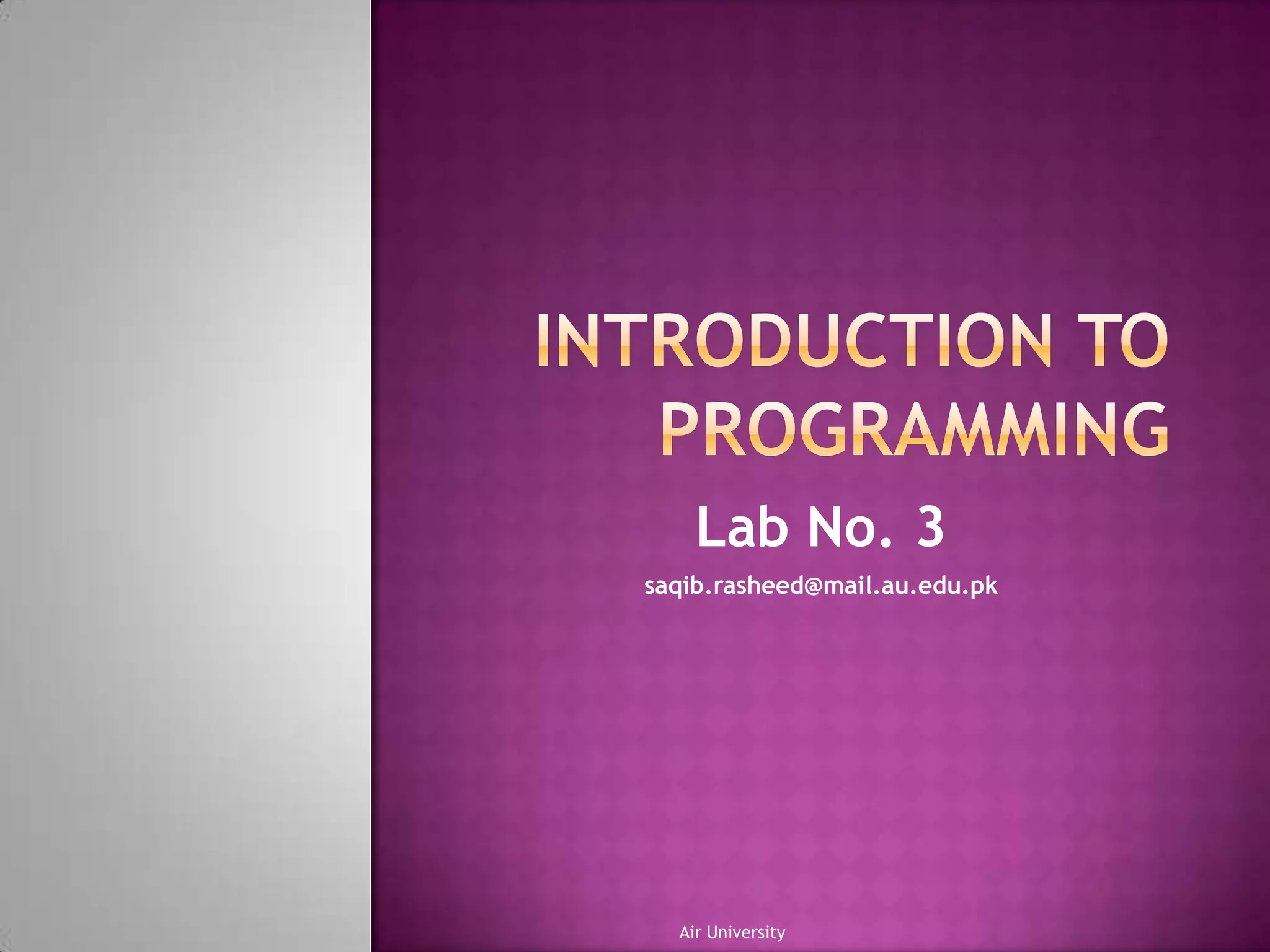 INTRODUCTION TO PROGRAMMING

Lab No. 3

saqib.rasheed@mail.au.edu.pk

Air University